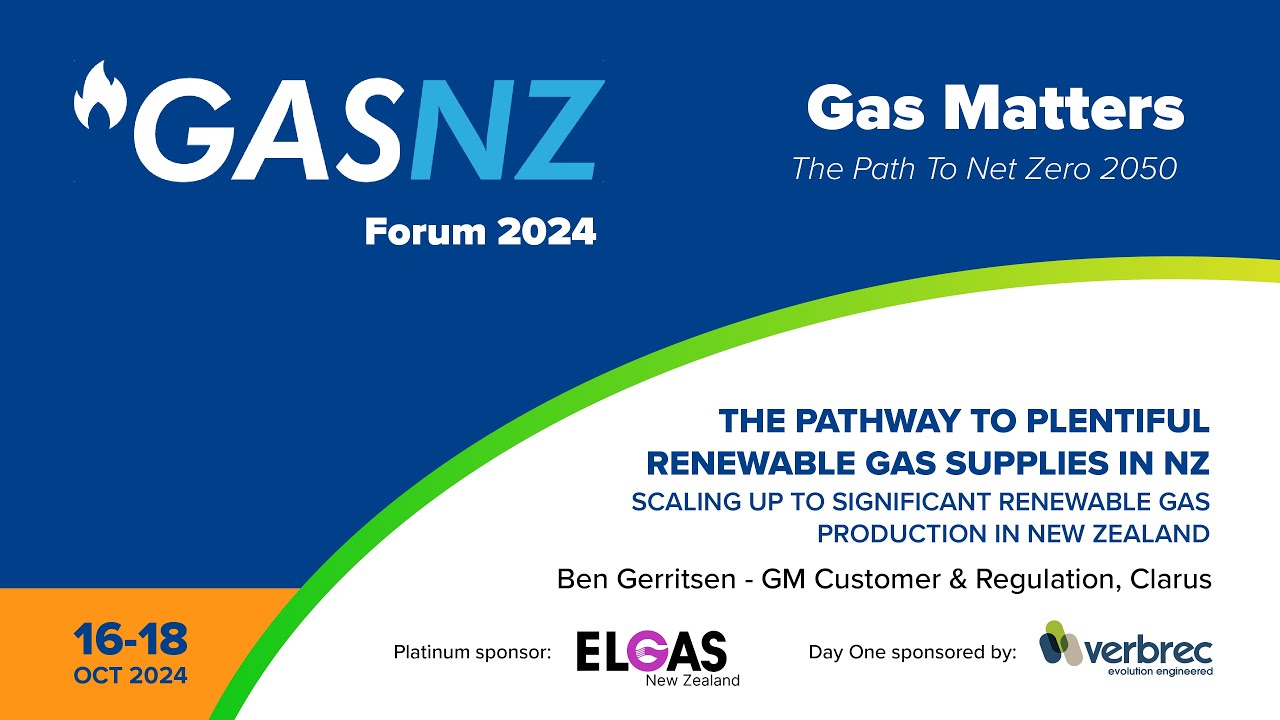 GASNZ
Forum 2024

Gas Matters
The Path To Net Zero 2050

THE PATHWAY TO PLENTIFUL RENEWABLE GAS SUPPLIES IN NZ
SCALING UP TO SIGNIFICANT RENEWABLE GAS PRODUCTION IN NEW ZEALAND

Ben Gerritsen - GM Customer & Regulation, Clarus

16-18
OCT 2024

Platinum sponsor: ELGAS New Zealand

Day One sponsored by: verbrec evolution engineered